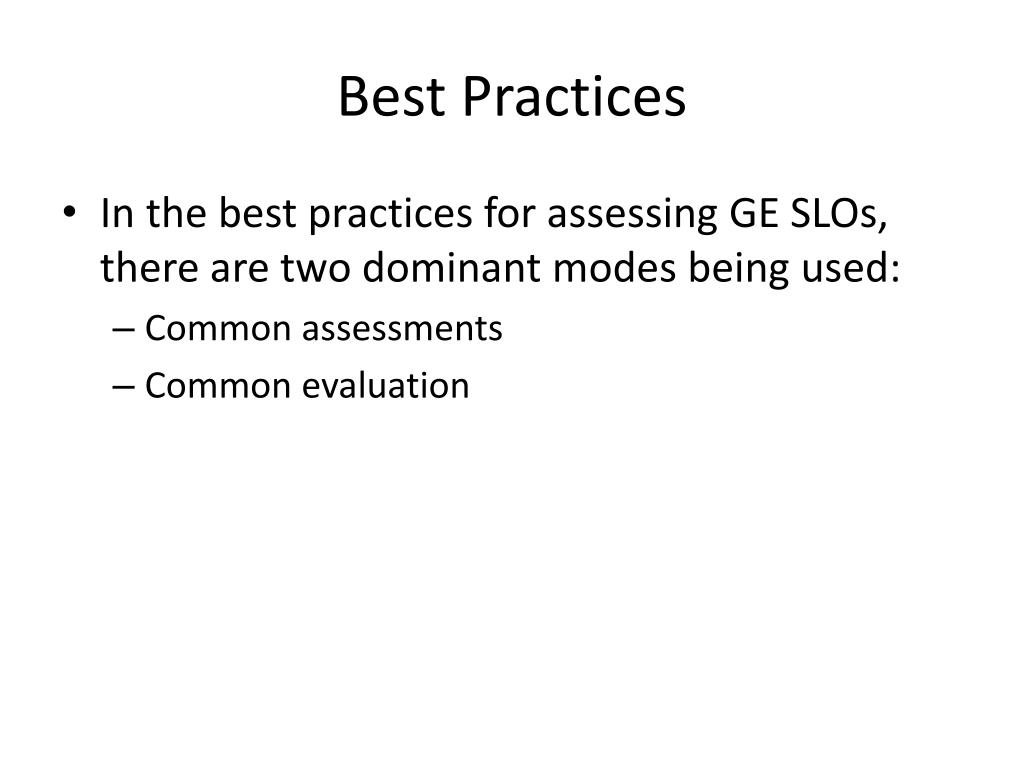 Best Practices

• In the best practices for assessing GE SLOs, there are two dominant modes being used:
– Common assessments
– Common evaluation